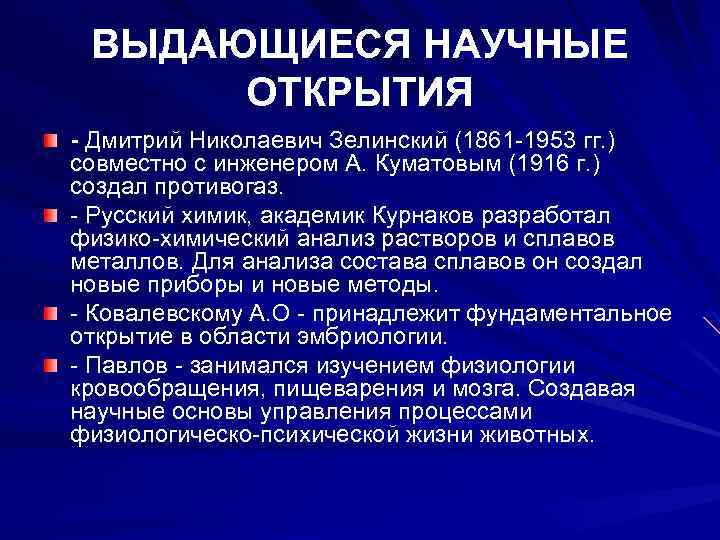 ВЫДАЮЩИЕСЯ НАУЧНЫЕ ОТКРЫТИЯ

- Дмитрий Николаевич Зелинский (1861-1953 гг.) совместно с инженером А. Куматовым (1916 г.) создал противогаз.

- Русский химик, академик Курнаков разработал физико-химический анализ растворов и сплавов металлов. Для анализа состава сплавов он создал новые приборы и новые методы.

- Ковалевскому А.О - принадлежит фундаментальное открытие в области эмбриологии.

- Павлов - занимался изучением физиологии кровообращения, пищеварения и мозга. Создавая научные основы управления процессами физиологическо-психической жизни животных.